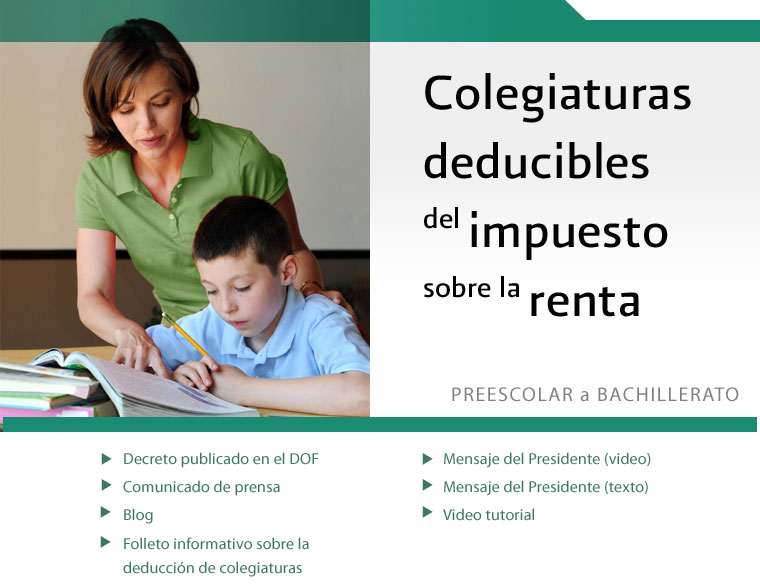 Colegiaturas deducibles del impuesto sobre la renta

PREESCOLAR a BACHILLERATO

Decreto publicado en el DOF
Comunicado de prensa
Blog
Folleto informativo sobre la deducción de colegiaturas

Mensaje del Presidente (video)
Mensaje del Presidente (texto)
Video tutorial